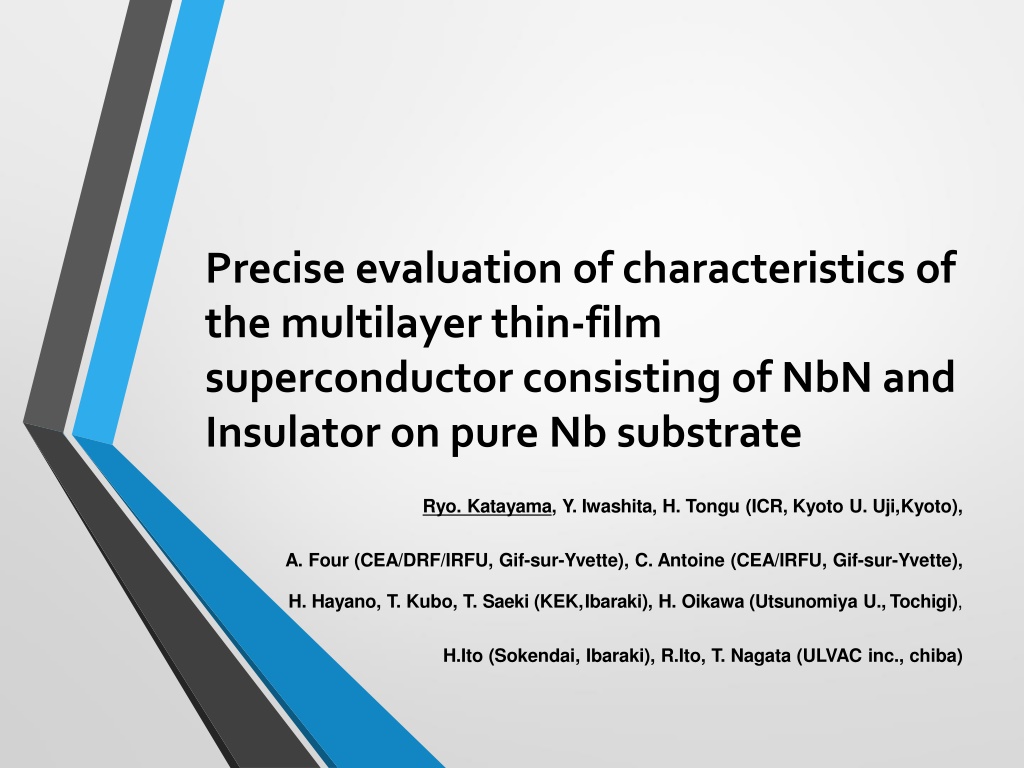 Precise evaluation of characteristics of the multilayer thin-film superconductor consisting of NbN and Insulator on pure Nb substrate

Ryo. Katayama, Y. Iwashita, H. Tongu (ICR, Kyoto U. Uji,Kyoto),

A. Four (CEA/DRF/IRFU, Gif-sur-Yvette), C. Antoine (CEA/IRFU, Gif-sur-Yvette),

H. Hayano, T. Kubo, T. Saeki (KEK,Ibaraki), H. Oikawa (Utsunomiya U., Tochigi),

H.Ito (Sokendai, Ibaraki), R.Ito, T. Nagata (ULVAC inc., chiba)